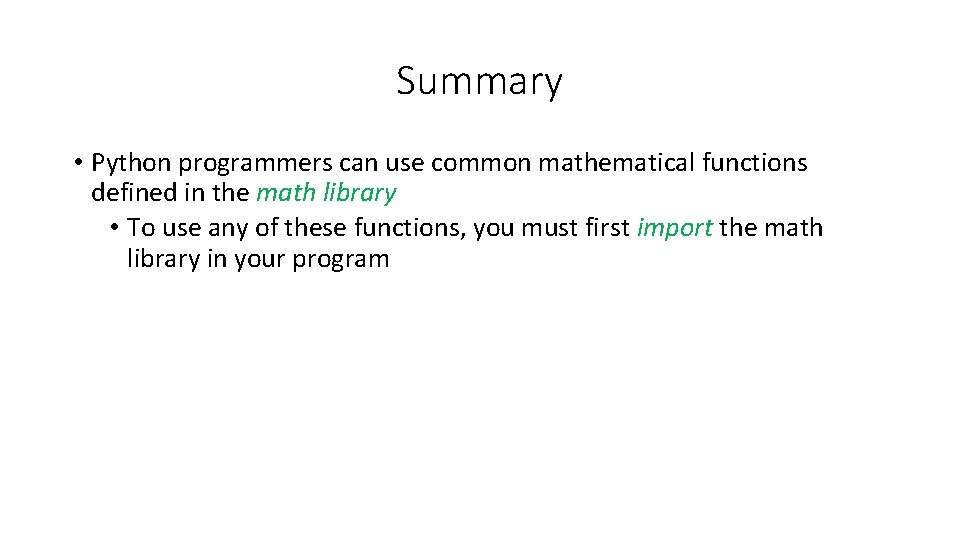 Summary

• Python programmers can use common mathematical functions defined in the math library
  • To use any of these functions, you must first import the math library in your program